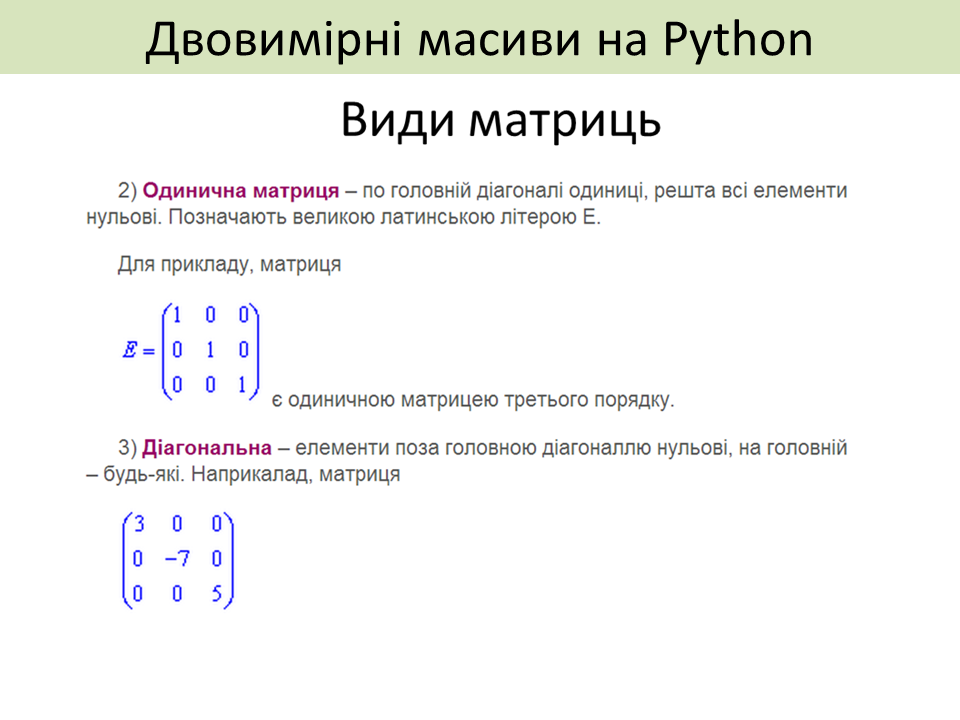 Двовимірні масиви на Python

Види матриць

2) Одинична матриця – по головній діагоналі одиниці, решта всі елементи нульові. Позначають великою латинською літерою E.

Для прикладу, матриця

$E = \begin{pmatrix} 1 & 0 & 0 \\ 0 & 1 & 0 \\ 0 & 0 & 1 \end{pmatrix}$ є одиничною матрицею третього порядку.

3) Діагональна – елементи поза головною діагоналлю нульові, на головній – будь-які. Наприкалад, матриця

$\begin{pmatrix} 3 & 0 & 0 \\ 0 & -7 & 0 \\ 0 & 0 & 5 \end{pmatrix}$